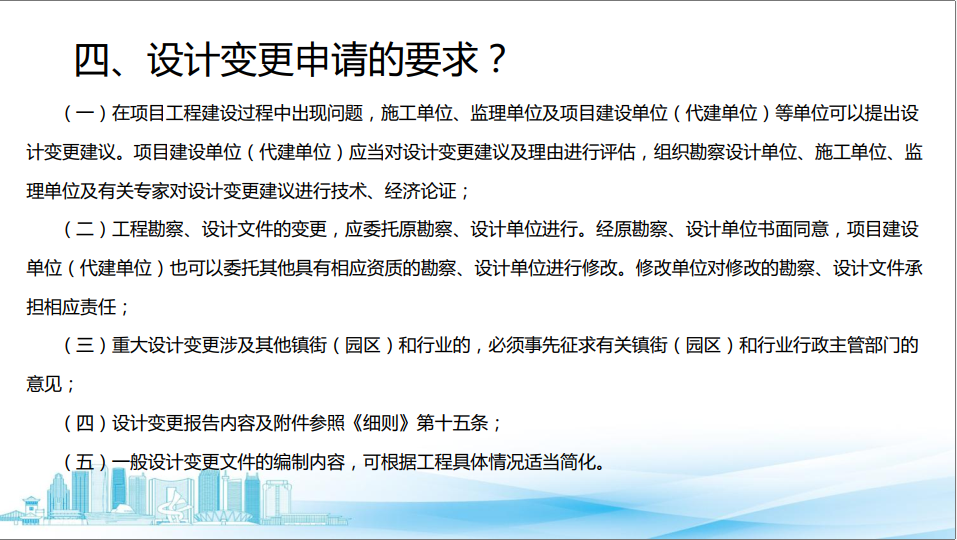 四、设计变更申请的要求？

（一）在项目工程建设过程中出现问题，施工单位、监理单位及项目建设单位（代建单位）等单位可以提出设计变更建议。项目建设单位（代建单位）应当对设计变更建议及理由进行评估，组织勘察设计单位、施工单位、监理单位及有关专家对设计变更建议进行技术、经济论证；

（二）工程勘察、设计文件的变更，应委托原勘察、设计单位进行。经原勘察、设计单位书面同意，项目建设单位（代建单位）也可以委托其他具有相应资质的勘察、设计单位进行修改。修改单位对修改的勘察、设计文件承担相应责任；

（三）重大设计变更涉及其他镇街（园区）和行业的，必须事先征求有关镇街（园区）和行业行政主管部门的意见；

（四）设计变更报告内容及附件参照《细则》第十五条；

（五）一般设计变更文件的编制内容，可根据工程具体情况适当简化。